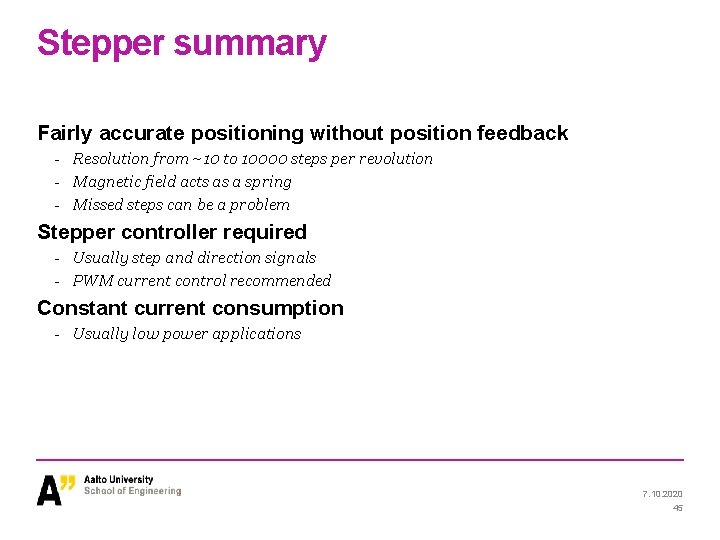 Stepper summary

Fairly accurate positioning without position feedback
- Resolution from ~10 to 10000 steps per revolution
- Magnetic field acts as a spring
- Missed steps can be a problem

Stepper controller required
- Usually step and direction signals
- PWM current control recommended

Constant current consumption
- Usually low power applications

A"
Aalto University
School of Engineering

7.10.2020
45